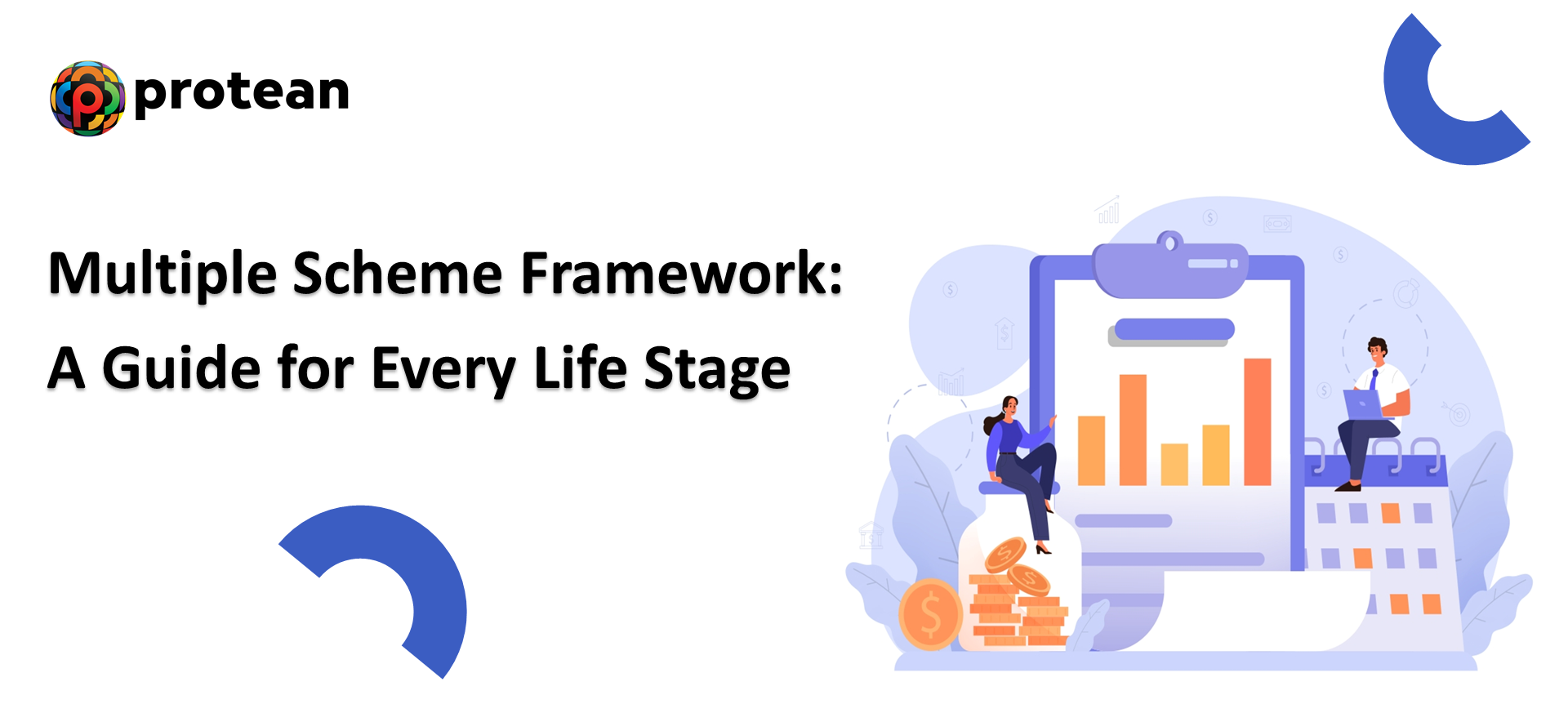 protean

Multiple Scheme Framework:
A Guide for Every Life Stage